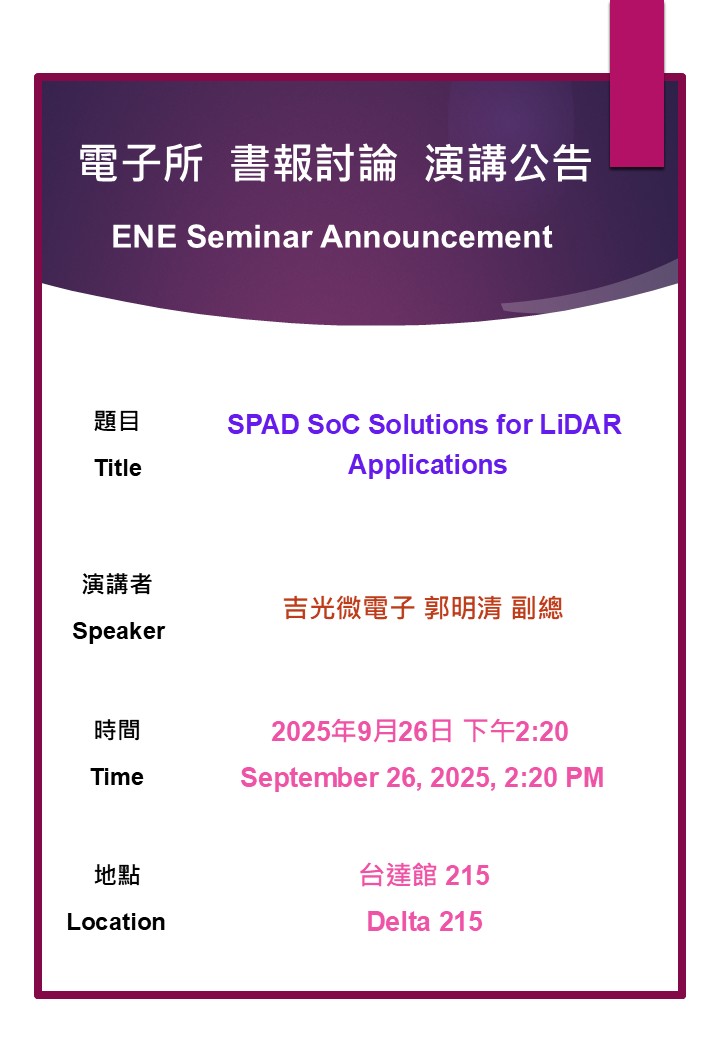 電子所 書報討論 演講公告

ENE Seminar Announcement

題目
Title

SPAD SoC Solutions for LiDAR Applications

演講者
Speaker

吉光微電子 郭明清 副總

時間
Time

2025年9月26日 下午2:20
September 26, 2025, 2:20 PM

地點
Location

台達館 215
Delta 215